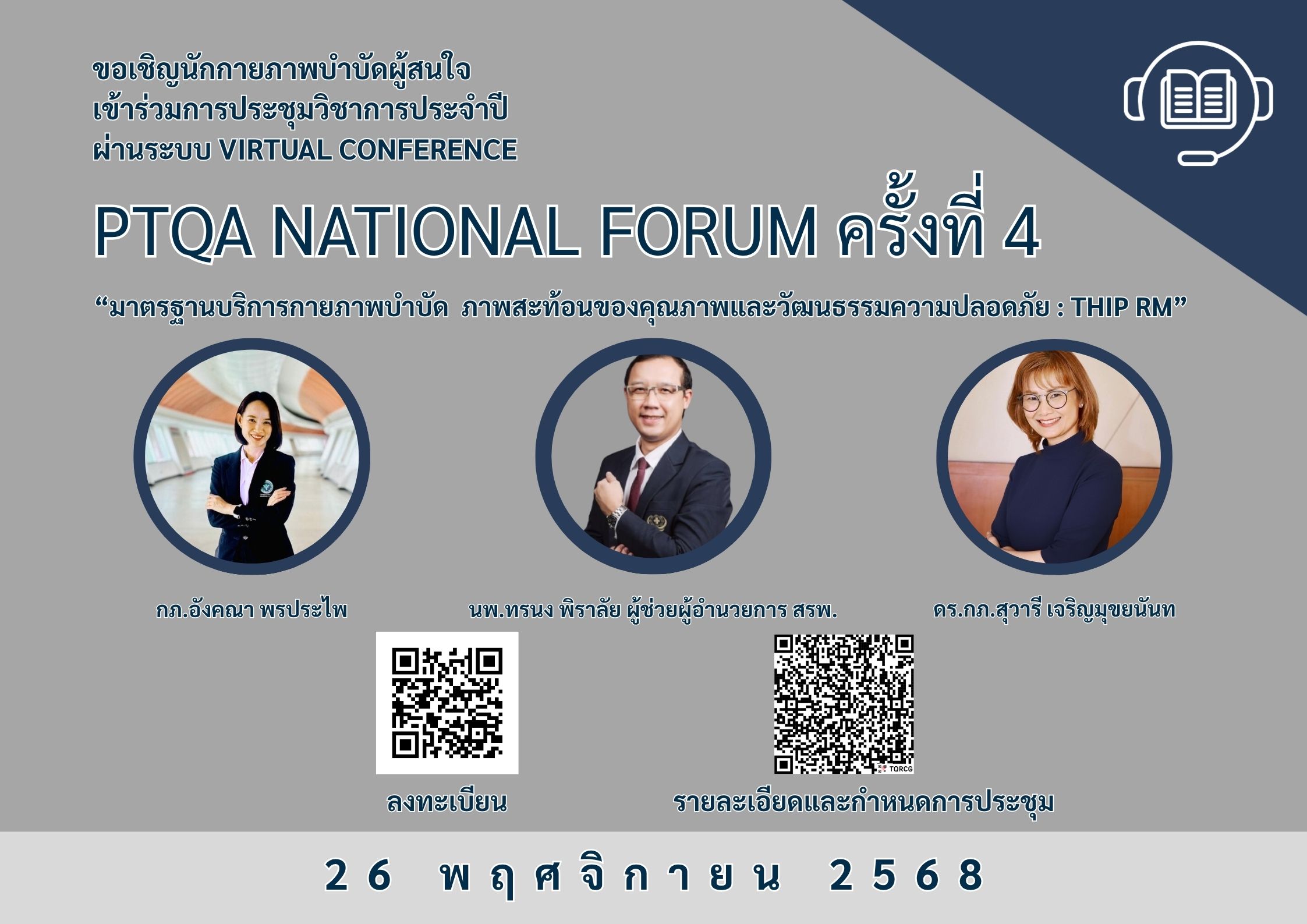 ขอเชิญนักกายภาพบำบัดผู้สนใจ
เข้าร่วมการประชุมวิชาการประจำปี
ผ่านระบบ VIRTUAL CONFERENCE

PTQA NATIONAL FORUM ครั้งที่ 4

"มาตรฐานบริการกายภาพบำบัด ภาพสะท้อนของคุณภาพและวัฒนธรรมความปลอดภัย : THIP RM"

กภ.อังคณา พรประไพ

นพ.ทรนง พิราลัย ผู้ช่วยผู้อำนวยการ สรพ.

ดร.กภ.สุวารี เจริญมุขยนันท

ลงทะเบียน

รายละเอียดและกำหนดการประชุม

26 พฤศจิกายน 2568